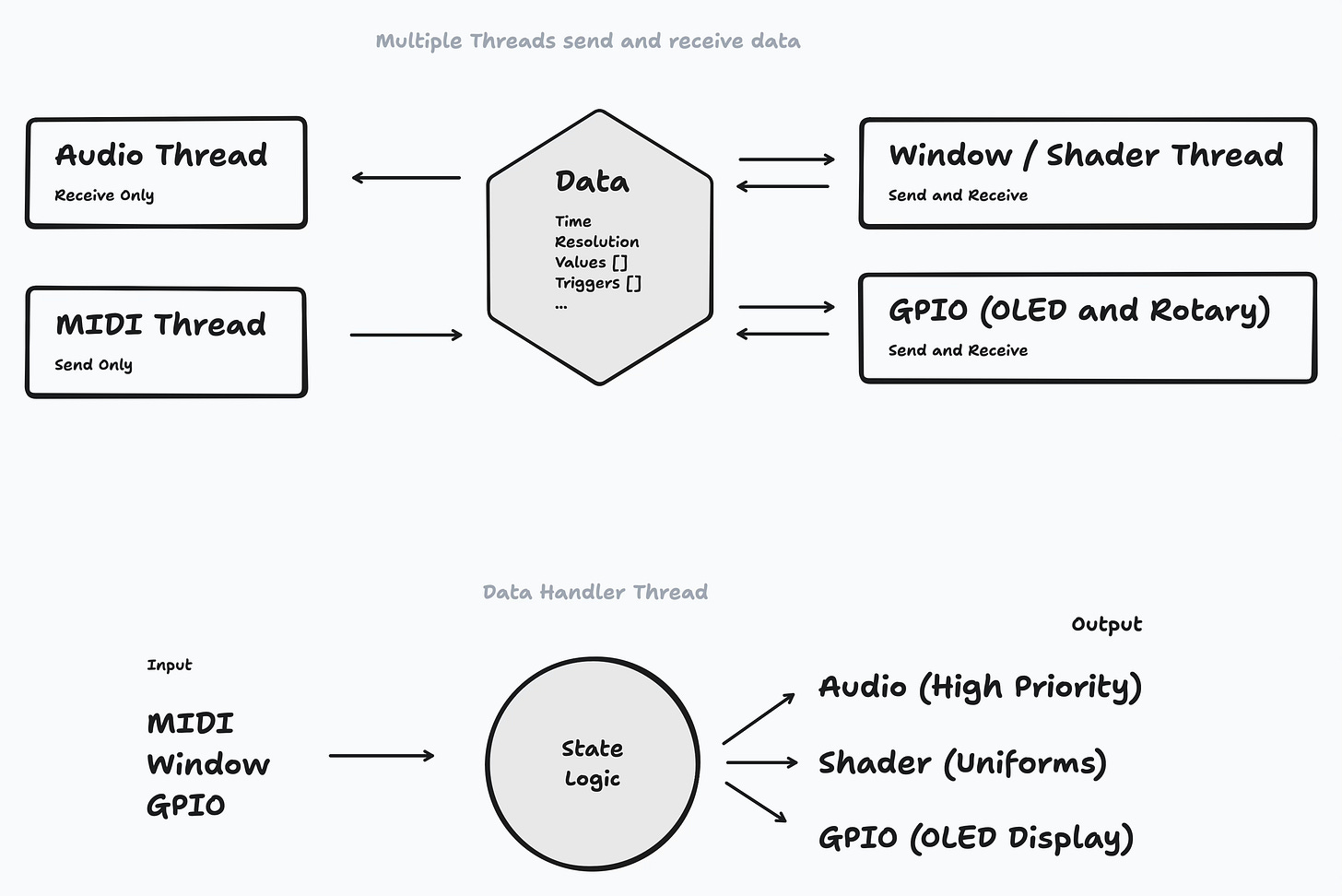 Multiple Threads send and receive data

Audio Thread
Receive Only

MIDI Thread
Send Only

Data
Time
Resolution
Values []
Triggers []
...

Window / Shader Thread
Send and Receive

GPIO (OLED and Rotary)
Send and Receive

Data Handler Thread

Input
MIDI
Window
GPIO

State
Logic

Output
Audio (High Priority)
Shader (Uniforms)
GPIO (OLED Display)